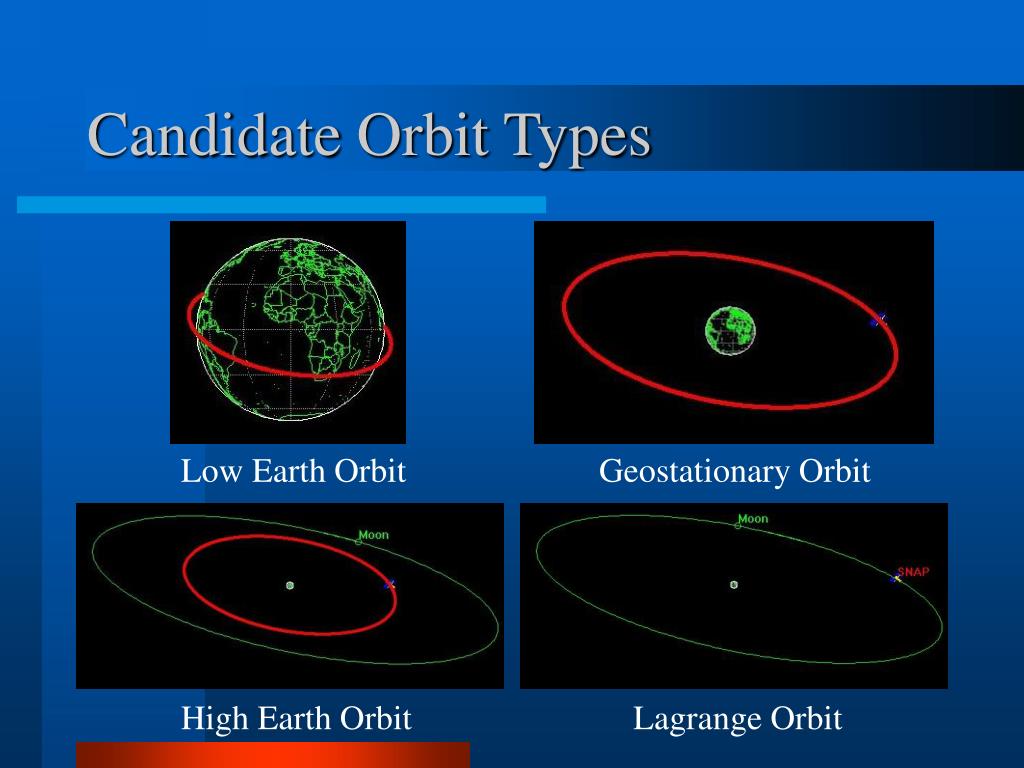 Candidate Orbit Types

Low Earth Orbit

Geostationary Orbit

Moon

High Earth Orbit

Moon

SNAP

Lagrange Orbit